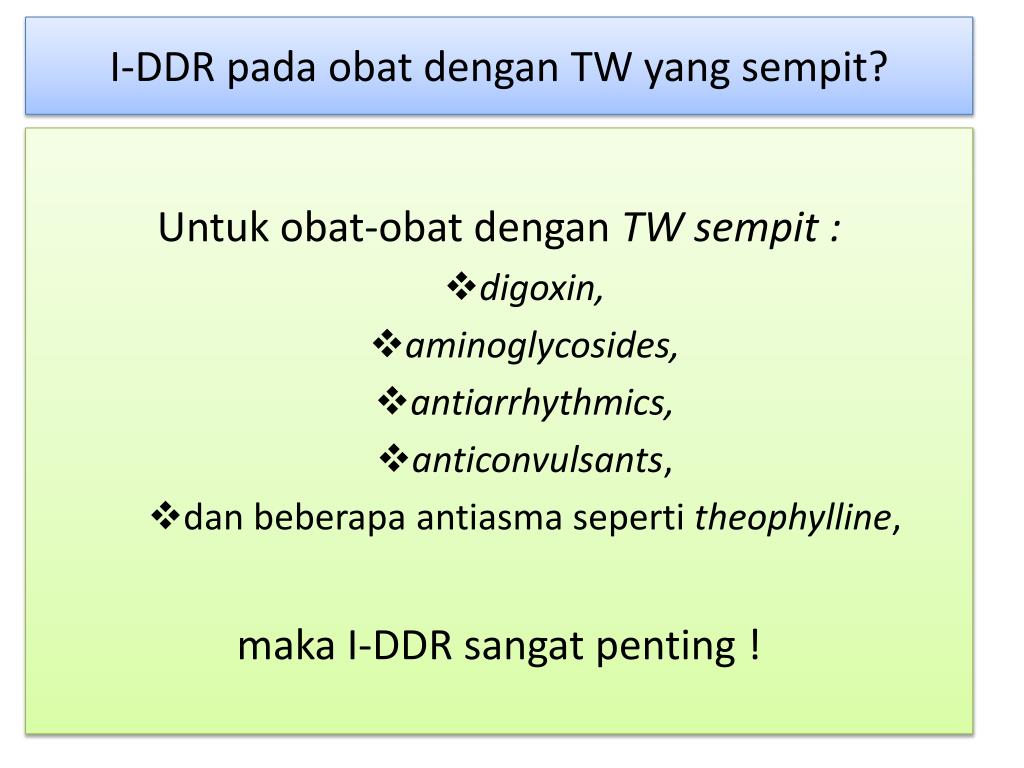 I-DDR pada obat dengan TW yang sempit?

Untuk obat-obat dengan TW sempit :

❖digoxin,

❖aminoglycosides,

❖antiarrhythmics,

❖anticonvulsants,

❖dan beberapa antiasma seperti theophylline,

maka I-DDR sangat penting !